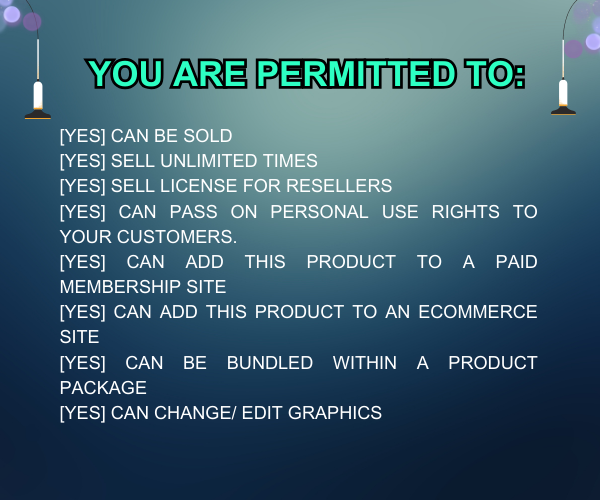 YOU ARE PERMITTED TO:

[YES] CAN BE SOLD
[YES] SELL UNLIMITED TIMES
[YES] SELL LICENSE FOR RESELLERS
[YES] CAN PASS ON PERSONAL USE RIGHTS TO YOUR CUSTOMERS.
[YES] CAN ADD THIS PRODUCT TO A PAID MEMBERSHIP SITE
[YES] CAN ADD THIS PRODUCT TO AN ECOMMERCE SITE
[YES] CAN BE BUNDLED WITHIN A PRODUCT PACKAGE
[YES] CAN CHANGE/ EDIT GRAPHICS